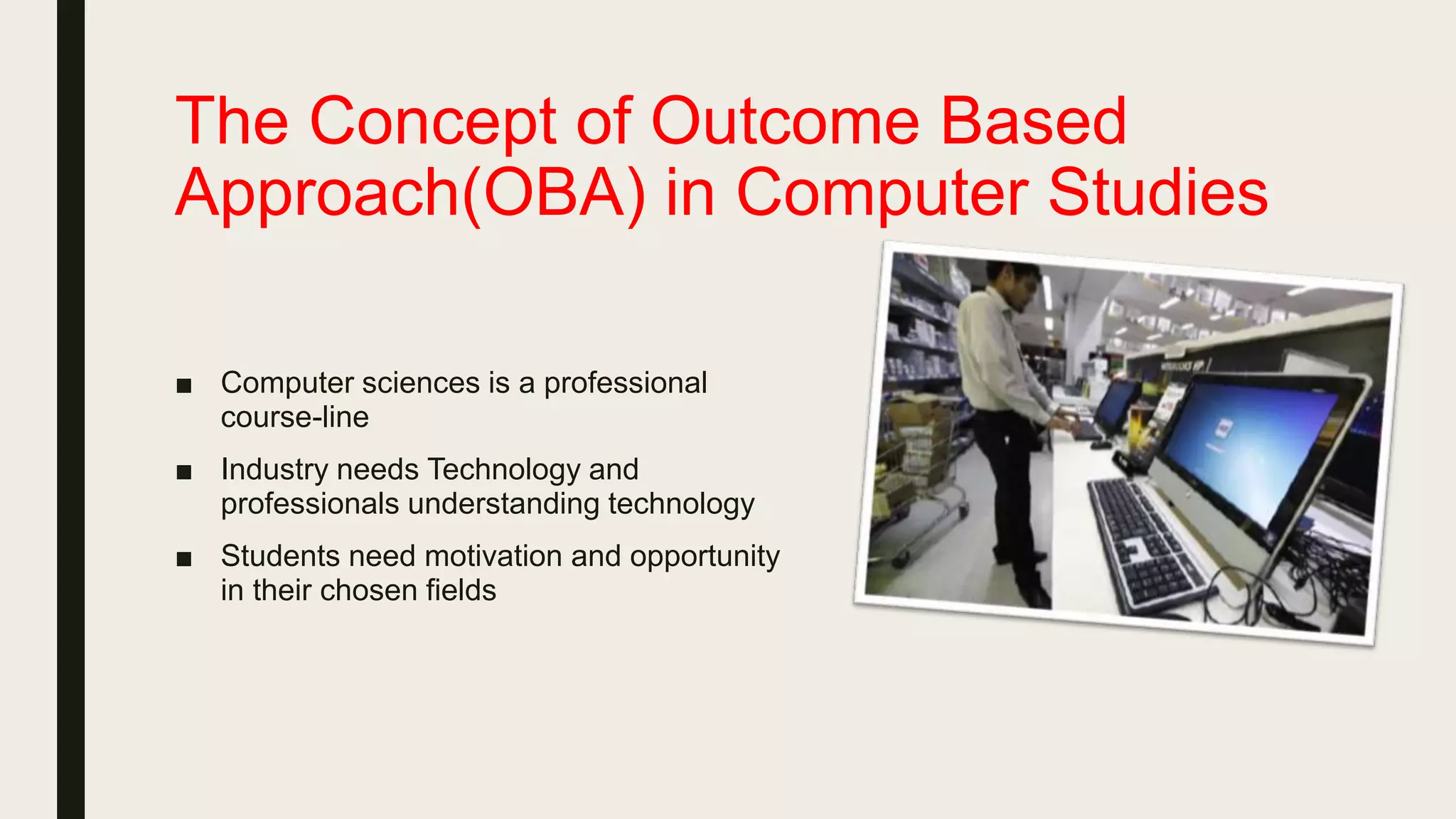 The Concept of Outcome Based Approach(OBA) in Computer Studies

■ Computer sciences is a professional course-line

■ Industry needs Technology and professionals understanding technology

■ Students need motivation and opportunity in their chosen fields